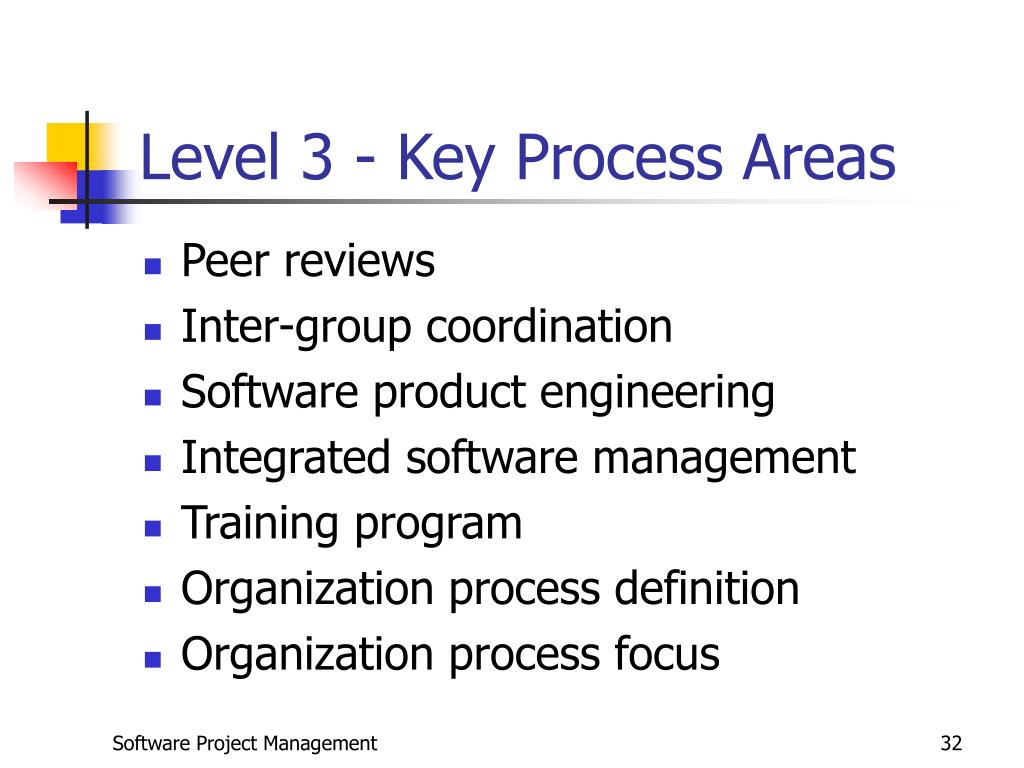 Level 3 - Key Process Areas

- Peer reviews
- Inter-group coordination
- Software product engineering
- Integrated software management
- Training program
- Organization process definition
- Organization process focus

Software Project Management

32